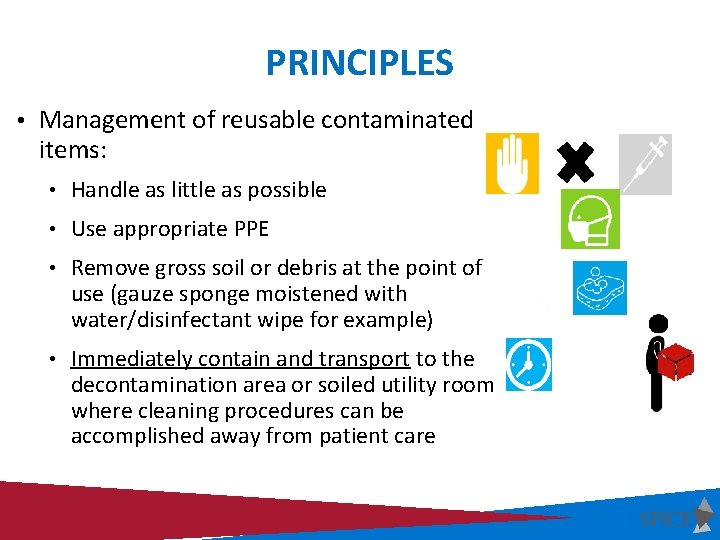 PRINCIPLES

• Management of reusable contaminated items:
  • Handle as little as possible
  • Use appropriate PPE
  • Remove gross soil or debris at the point of use (gauze sponge moistened with water/disinfectant wipe for example)
  • Immediately contain and transport to the decontamination area or soiled utility room where cleaning procedures can be accomplished away from patient care

SPICE